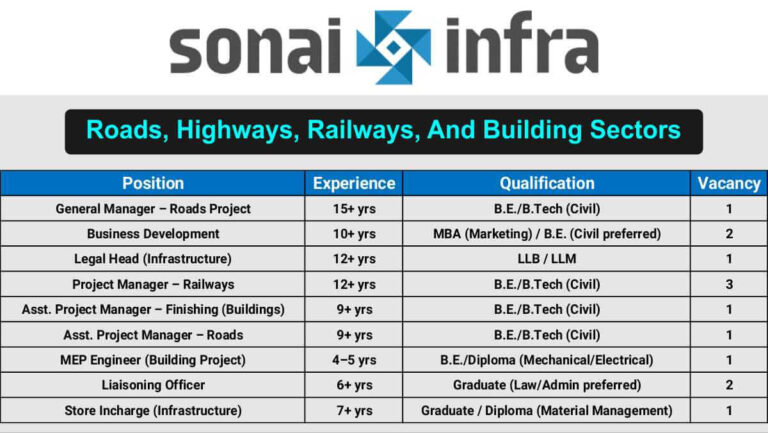 sonai infra

Roads, Highways, Railways, And Building Sectors

| Position | Experience | Qualification | Vacancy |
|---|---|---|---|
| General Manager – Roads Project | 15+ yrs | B.E./B.Tech (Civil) | 1 |
| Business Development | 10+ yrs | MBA (Marketing) / B.E. (Civil preferred) | 2 |
| Legal Head (Infrastructure) | 12+ yrs | LLB / LLM | 1 |
| Project Manager – Railways | 12+ yrs | B.E./B.Tech (Civil) | 3 |
| Asst. Project Manager – Finishing (Buildings) | 9+ yrs | B.E./B.Tech (Civil) | 1 |
| Asst. Project Manager – Roads | 9+ yrs | B.E./B.Tech (Civil) | 1 |
| MEP Engineer (Building Project) | 4–5 yrs | B.E./Diploma (Mechanical/Electrical) | 1 |
| Liaisoning Officer | 6+ yrs | Graduate (Law/Admin preferred) | 2 |
| Store Incharge (Infrastructure) | 7+ yrs | Graduate / Diploma (Material Management) | 1 |